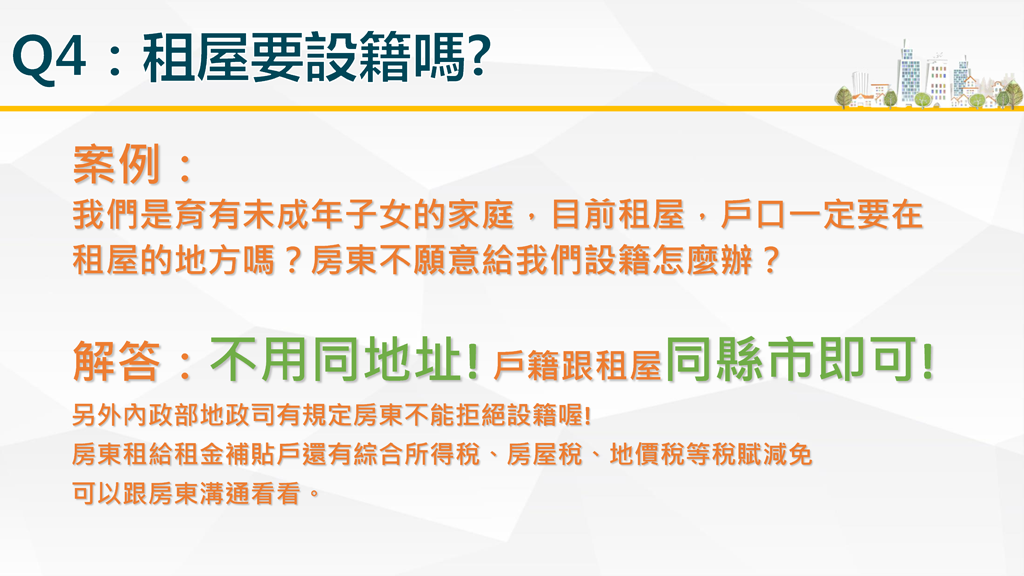 Q4：租屋要設籍嗎?

案例：

我們是育有未成年子女的家庭，目前租屋，戶口一定要在租屋的地方嗎？房東不願意給我們設籍怎麼辦？

解答：不用同地址! 戶籍跟租屋同縣市即可!

另外內政部地政司有規定房東不能拒絕設籍喔!
房東租給租金補貼戶還有綜合所得稅、房屋稅、地價稅等稅賦減免
可以跟房東溝通看看。